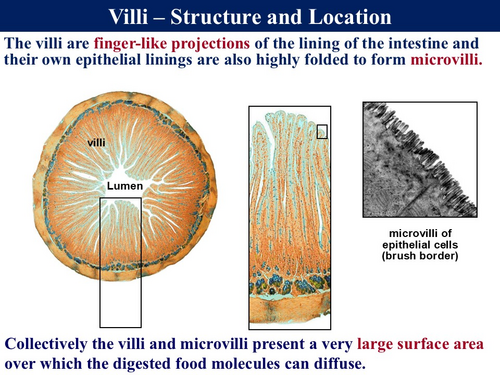 Villi – Structure and Location

The villi are finger-like projections of the lining of the intestine and their own epithelial linings are also highly folded to form microvilli.

villi

Lumen

microvilli of epithelial cells (brush border)

Collectively the villi and microvilli present a very large surface area over which the digested food molecules can diffuse.